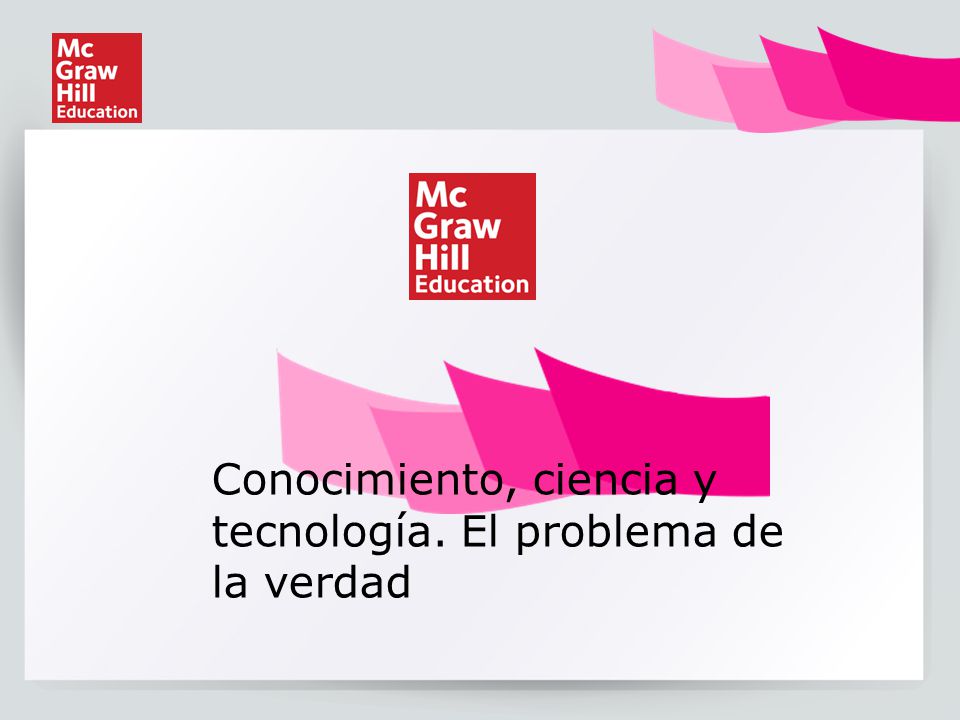 Mc Graw Hill Education

Mc Graw Hill Education

Conocimiento, ciencia y tecnología. El problema de la verdad